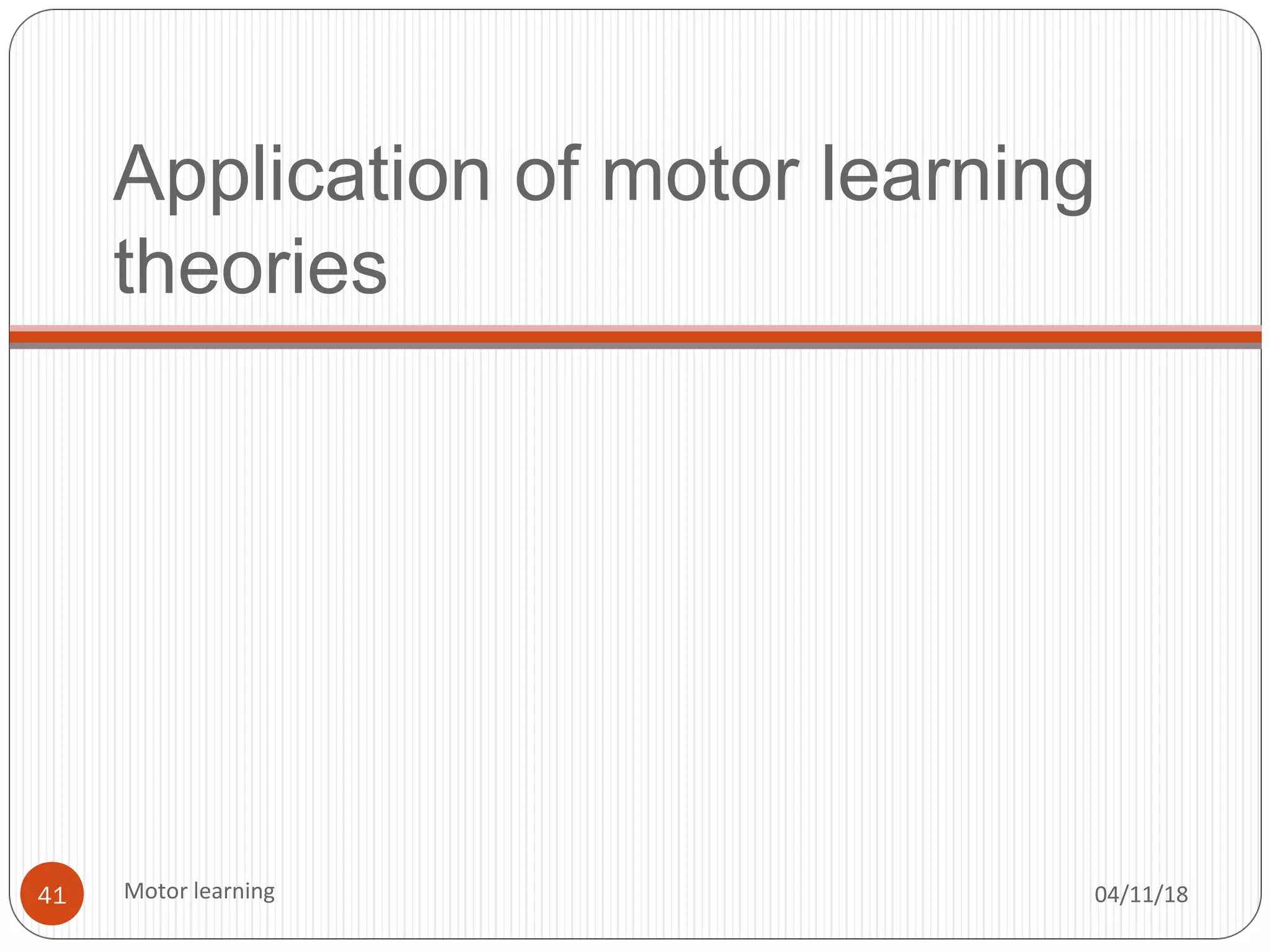 Application of motor learning theories

41

Motor learning

04/11/18